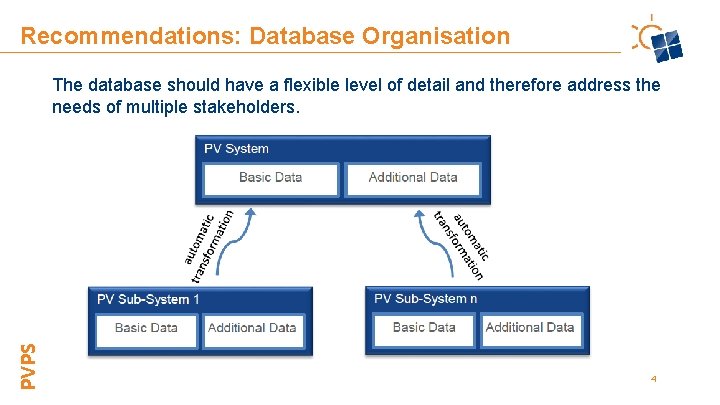 Recommendations: Database Organisation

The database should have a flexible level of detail and therefore address the needs of multiple stakeholders.

PV System
Basic Data
Additional Data

automatic transformation

automatic transformation

PV Sub-System 1
Basic Data
Additional Data

PV Sub-System n
Basic Data
Additional Data

PVPS

4